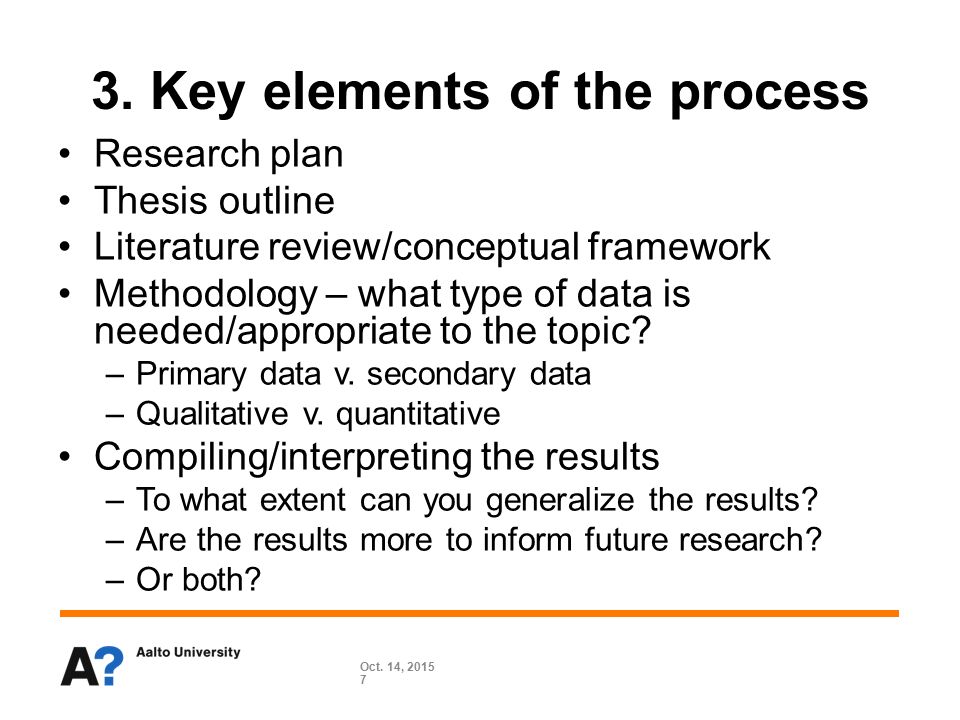 3. Key elements of the process

• Research plan
• Thesis outline
• Literature review/conceptual framework
• Methodology – what type of data is needed/appropriate to the topic?
  – Primary data v. secondary data
  – Qualitative v. quantitative
• Compiling/interpreting the results
  – To what extent can you generalize the results?
  – Are the results more to inform future research?
  – Or both?

A? Aalto University

Oct. 14, 2015
7